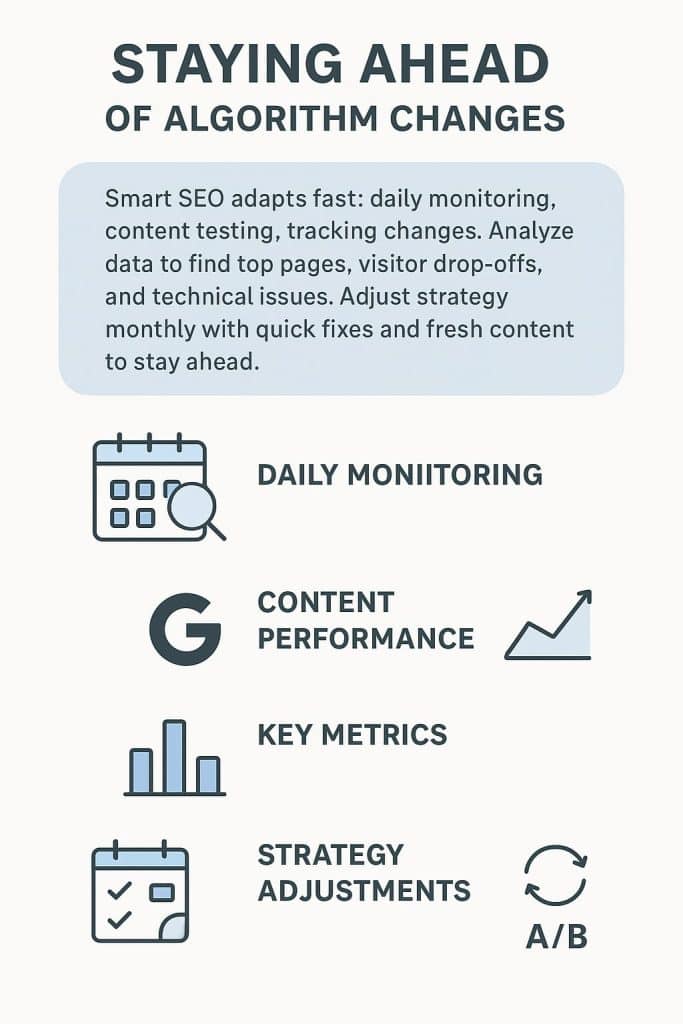 STAYING AHEAD
OF ALGORITHM CHANGES

Smart SEO adapts fast: daily monitoring, content testing, tracking changes. Analyze data to find top pages, visitor drop-offs, and technical issues. Adjust strategy monthly with quick fixes and fresh content to stay ahead.

DAILY MONIITORING

G

CONTENT PERFORMANCE

KEY METRICS

STRATEGY ADJUSTMENTS

A/B